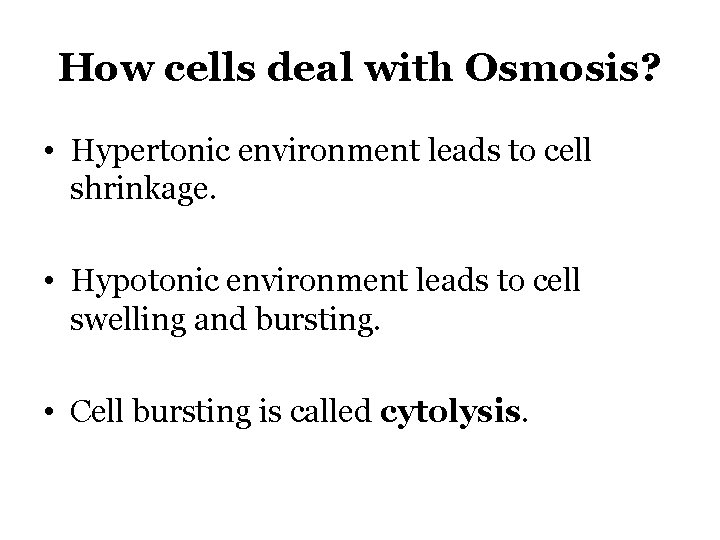 How cells deal with Osmosis?

• Hypertonic environment leads to cell shrinkage.

• Hypotonic environment leads to cell swelling and bursting.

• Cell bursting is called cytolysis.